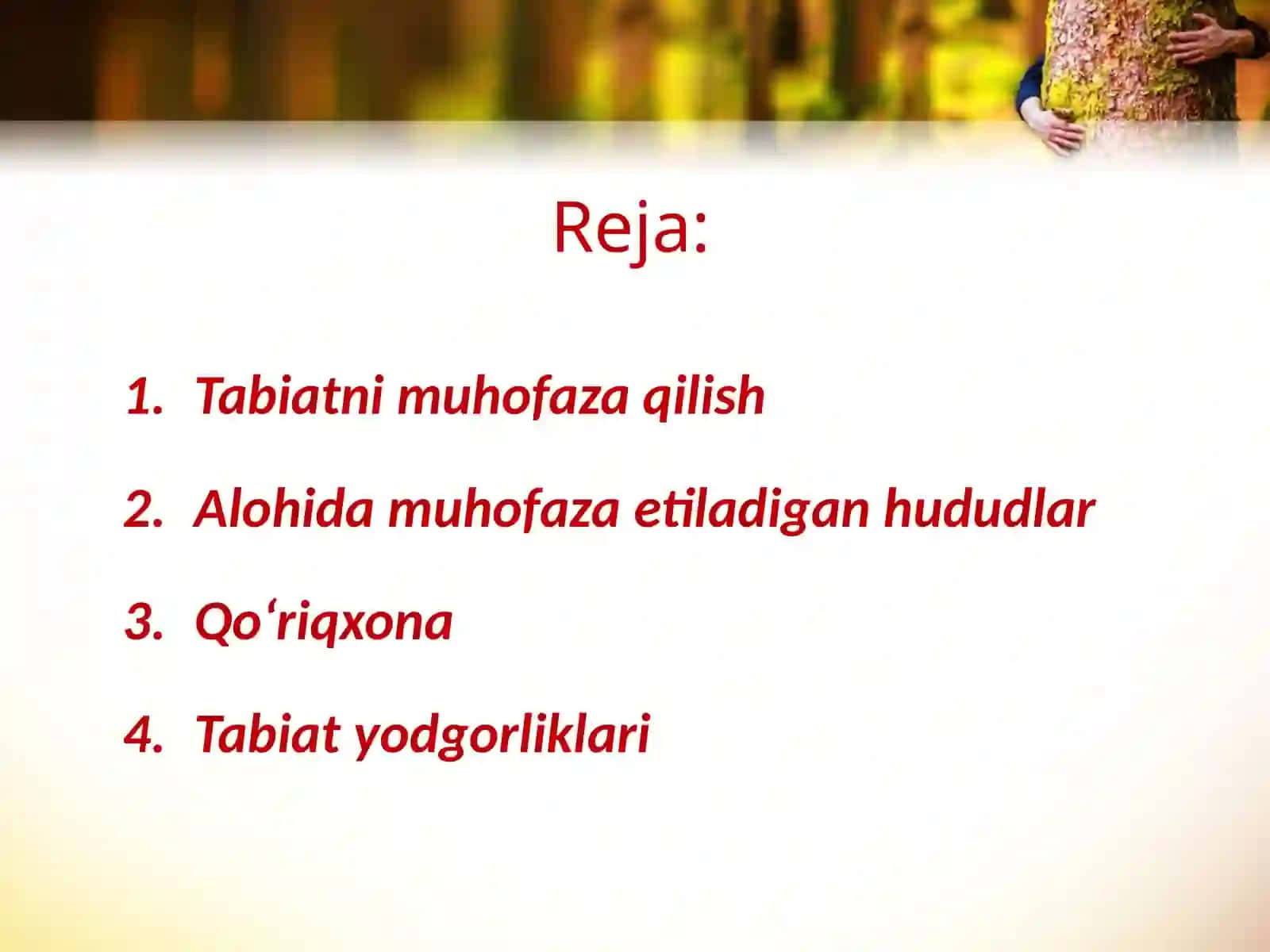 Reja:

1. Tabiatni muhofaza qilish
2. Alohida muhofaza etiladigan hududlar
3. Qo‘riqxona
4. Tabiat yodgorliklari